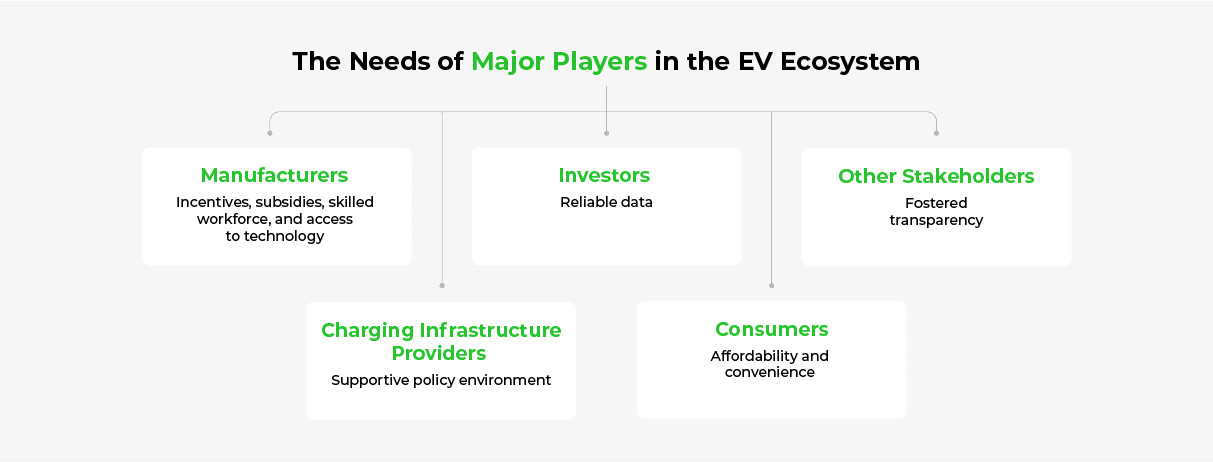 The Needs of Major Players in the EV Ecosystem

Manufacturers
Incentives, subsidies, skilled workforce, and access to technology

Investors
Reliable data

Other Stakeholders
Fostered transparency

Charging Infrastructure Providers
Supportive policy environment

Consumers
Affordability and convenience